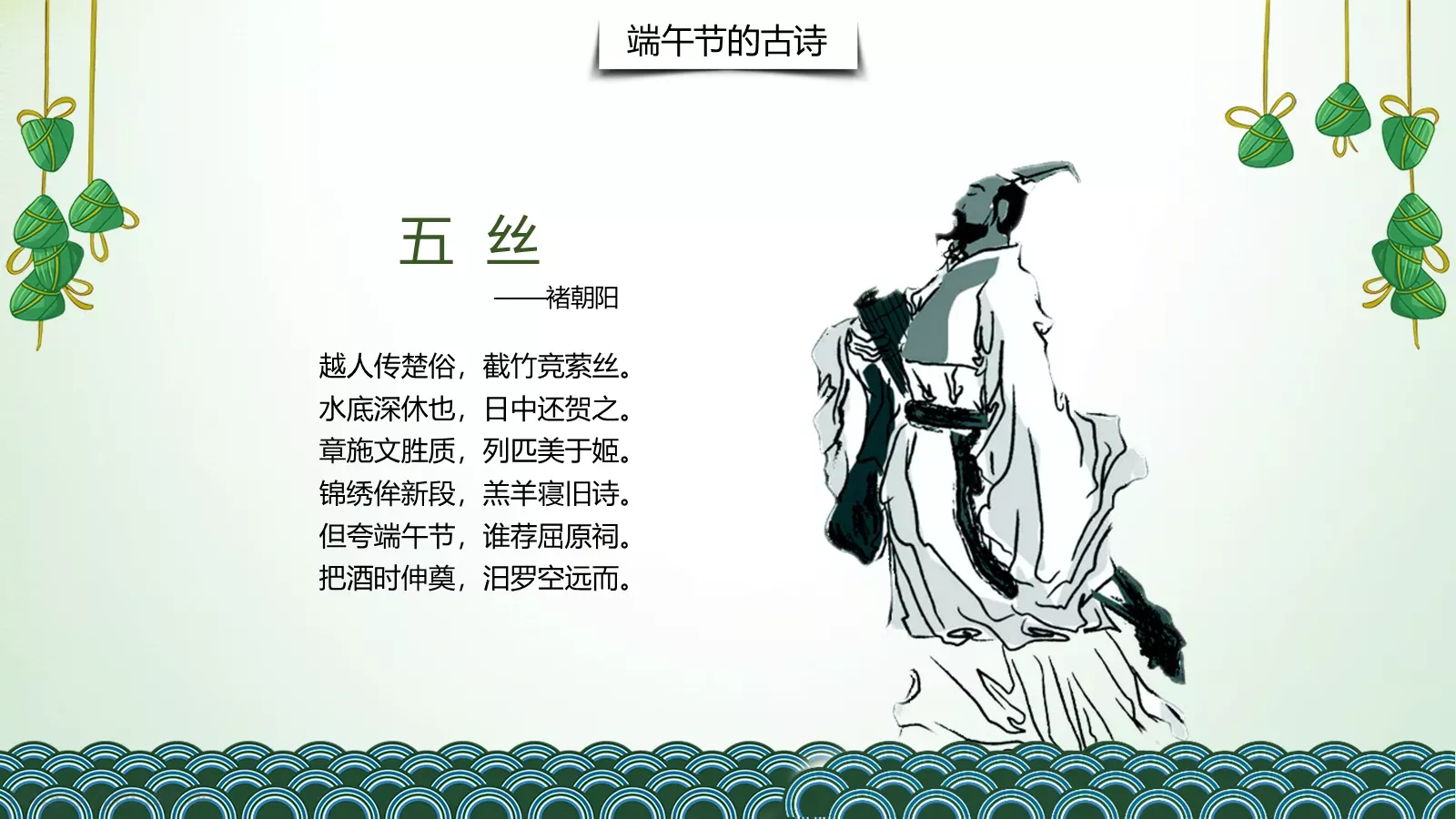 端午节的古诗

五 丝

——褚朝阳

越人传楚俗，截竹竞萦丝。
水底深休也，日中还贺之。
章施文胜质，列匹美于姬。
锦绣侔新段，羔羊寝旧诗。
但夸端午节，谁荐屈原祠。
把酒时伸奠，汨罗空远而。